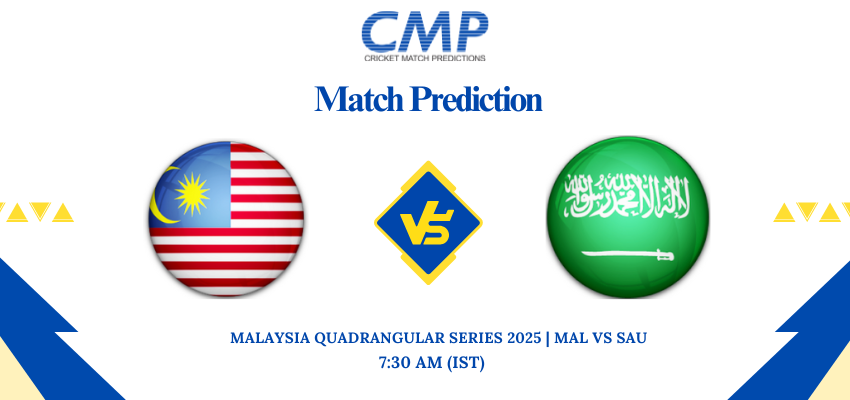 CMP
CRICKET MATCH PREDICTIONS

Match Prediction

VS

لا إله إلا الله محمد رسول الله

MALAYSIA QUADRANGULAR SERIES 2025 | MAL VS SAU
7:30 AM (IST)